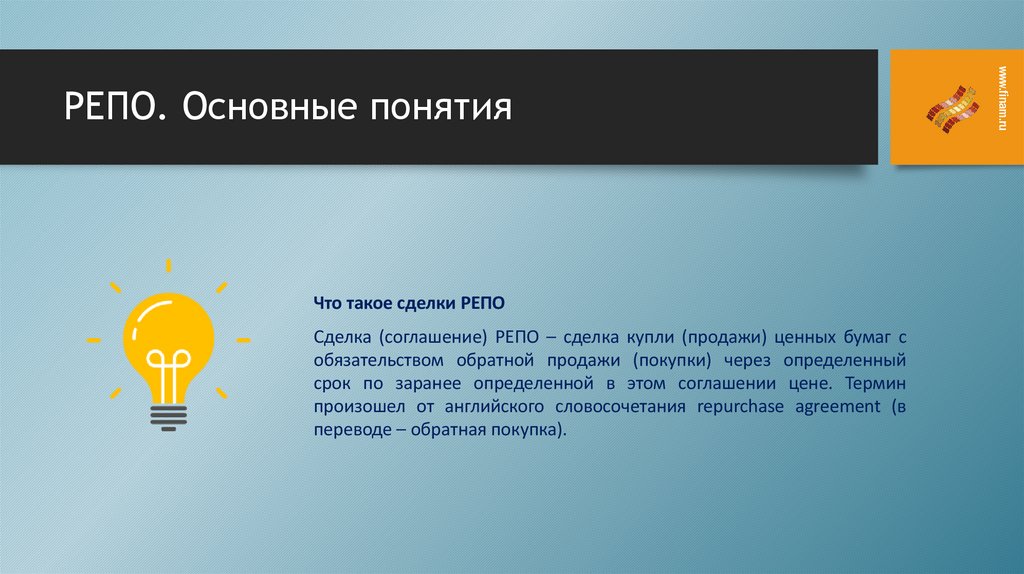 РЕПО. Основные понятия

www.finam.ru

Что такое сделки РЕПО

Сделка (соглашение) РЕПО – сделка купли (продажи) ценных бумаг с обязательством обратной продажи (покупки) через определенный срок по заранее определенной в этом соглашении цене. Термин произошел от английского словосочетания repurchase agreement (в переводе – обратная покупка).